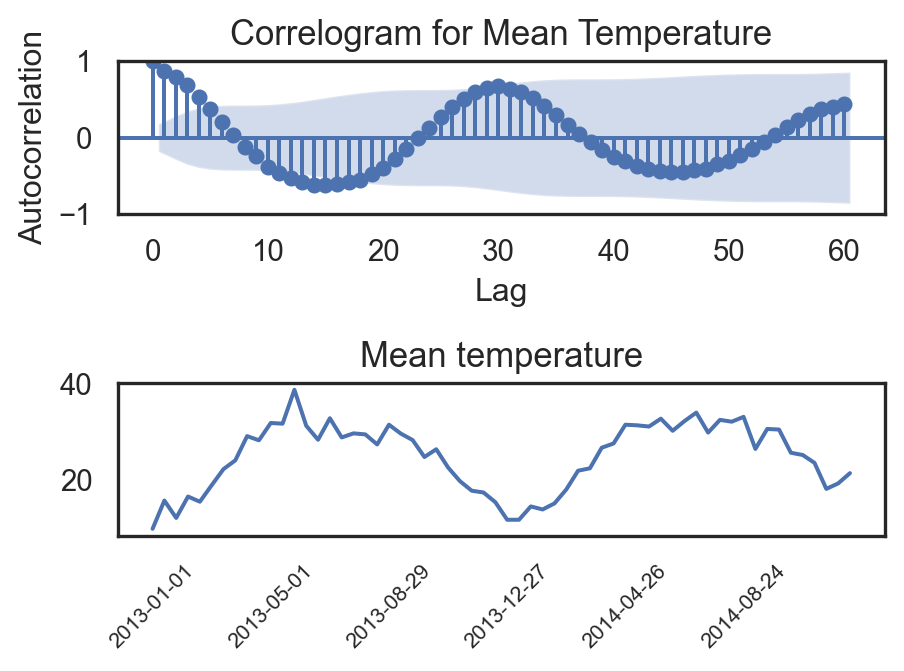 Correlogram for Mean Temperature

Autocorrelation

1

0

−1

0 10 20 30 40 50 60

Lag

Mean temperature

40

20

2013-01-01 2013-05-01 2013-08-29 2013-12-27 2014-04-26 2014-08-24